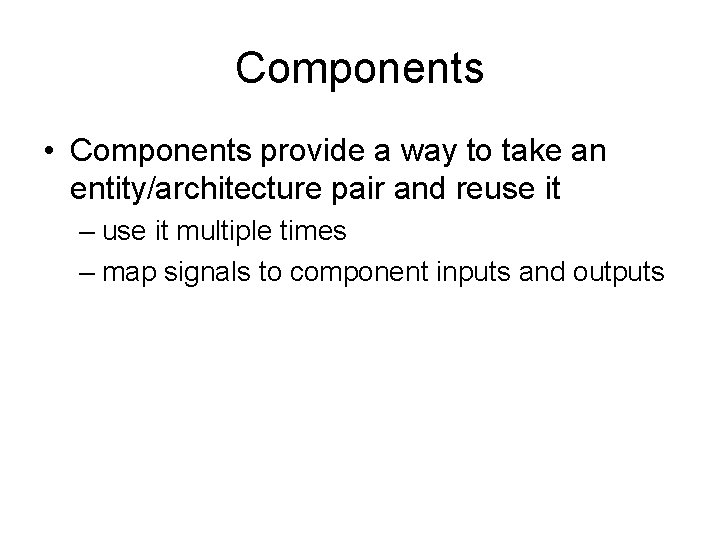 Components

• Components provide a way to take an entity/architecture pair and reuse it

– use it multiple times

– map signals to component inputs and outputs